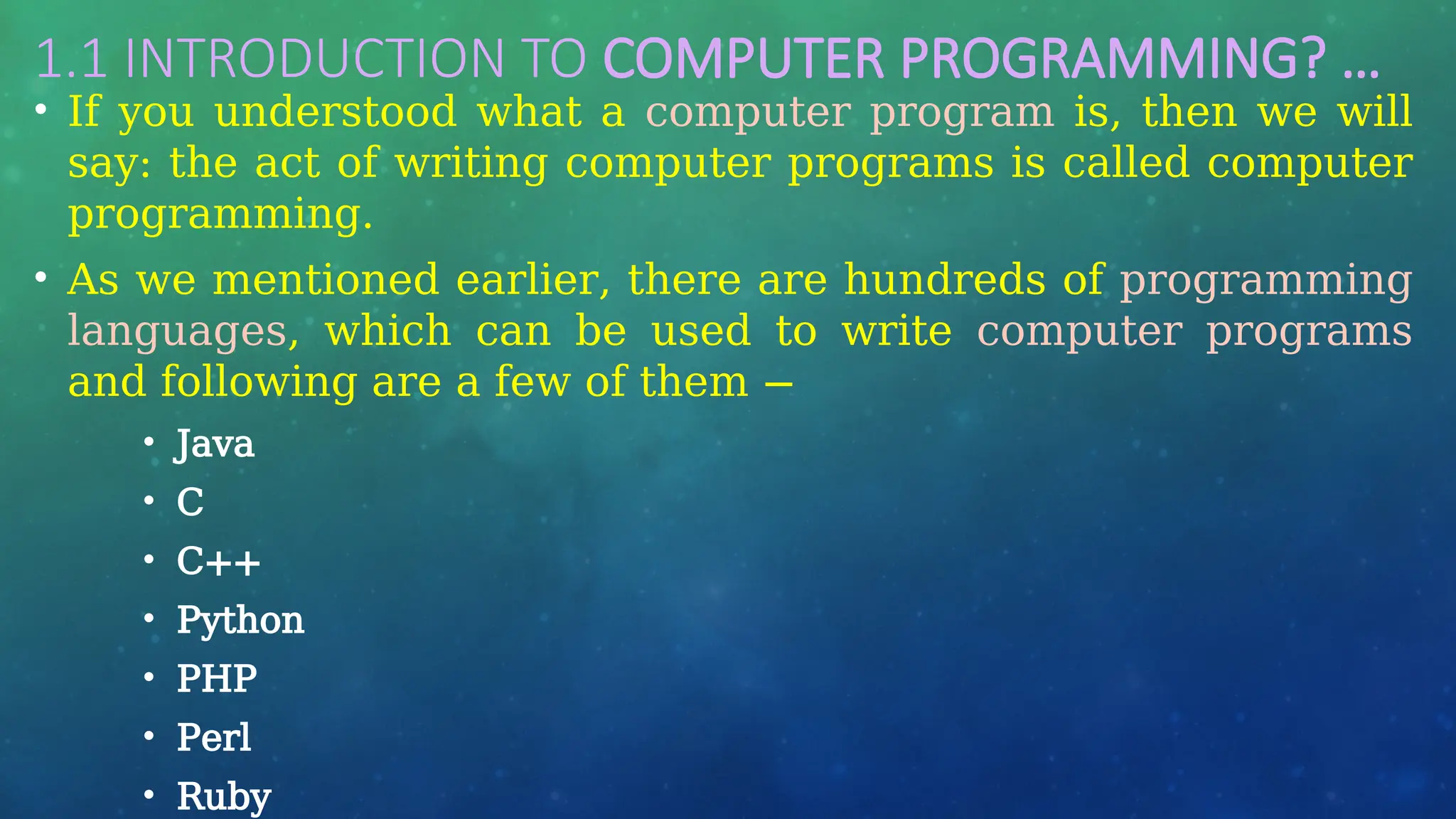 1.1 INTRODUCTION TO COMPUTER PROGRAMMING? …

• If you understood what a computer program is, then we will say: the act of writing computer programs is called computer programming.

• As we mentioned earlier, there are hundreds of programming languages, which can be used to write computer programs and following are a few of them −

• Java
• C
• C++
• Python
• PHP
• Perl
• Ruby